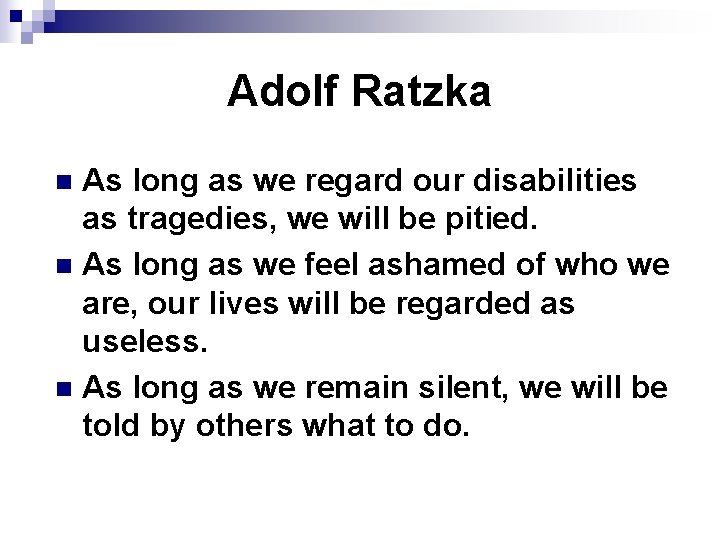 Adolf Ratzka

- As long as we regard our disabilities as tragedies, we will be pitied.
- As long as we feel ashamed of who we are, our lives will be regarded as useless.
- As long as we remain silent, we will be told by others what to do.